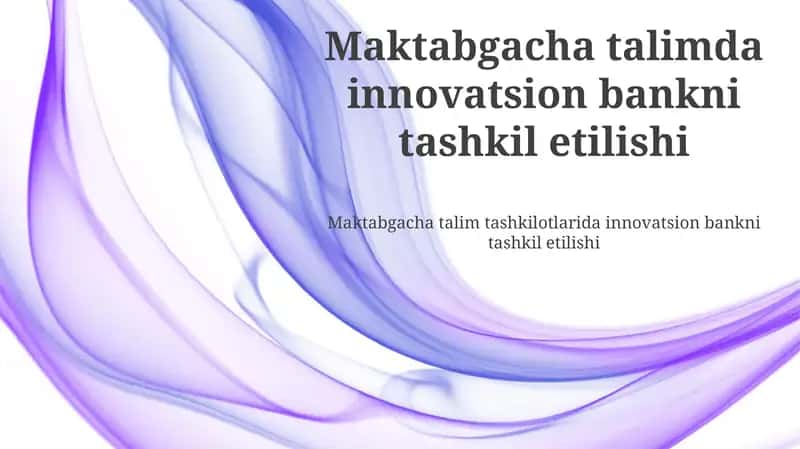 Maktabgacha talimda innovatsion bankni tashkil etilishi

Maktabgacha talim tashkilotlarida innovatsion bankni tashkil etilishi